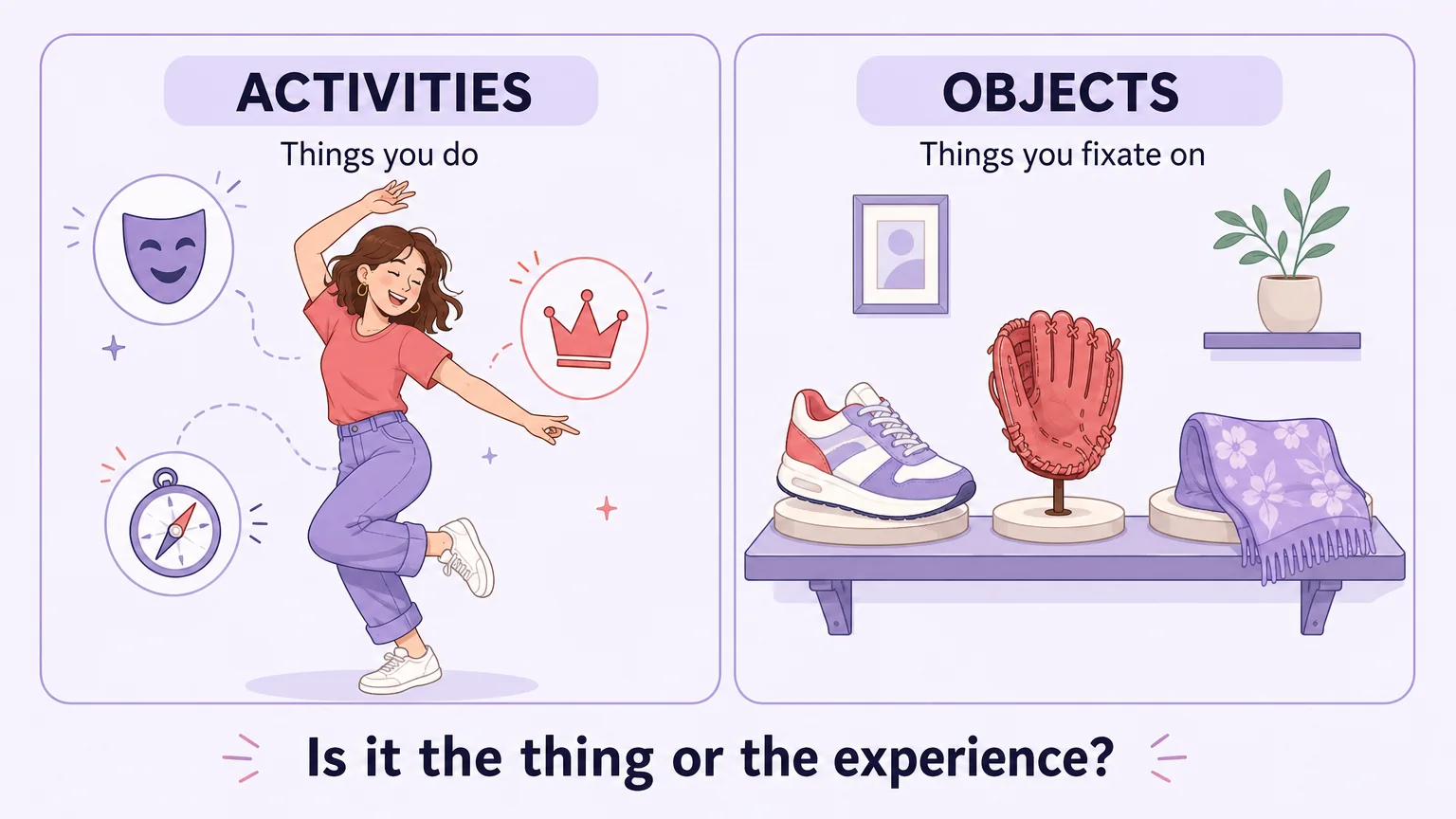 ACTIVITIES
Things you do

OBJECTS
Things you fixate on

Is it the thing or the experience?